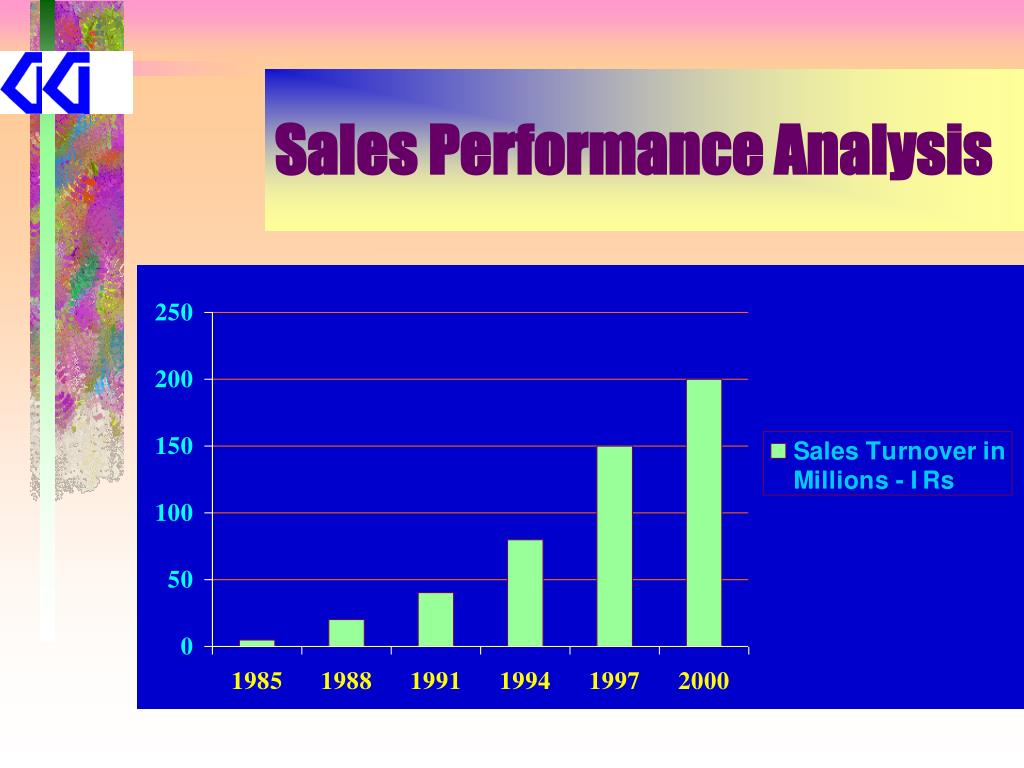 Sales Performance Analysis

250
200
150
100
50
0

1985 1988 1991 1994 1997 2000

Sales Turnover in Millions - I Rs